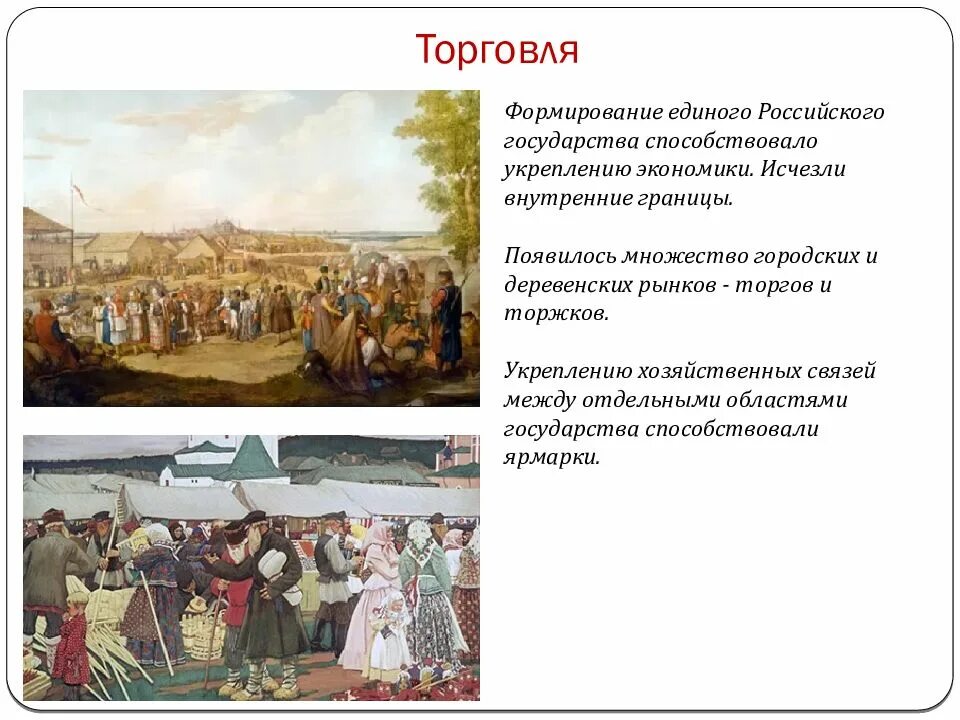 Торговля

Формирование единого Российского государства способствовало укреплению экономики. Исчезли внутренние границы.

Появилось множество городских и деревенских рынков - торгов и торжков.

Укреплению хозяйственных связей между отдельными областями государства способствовали ярмарки.